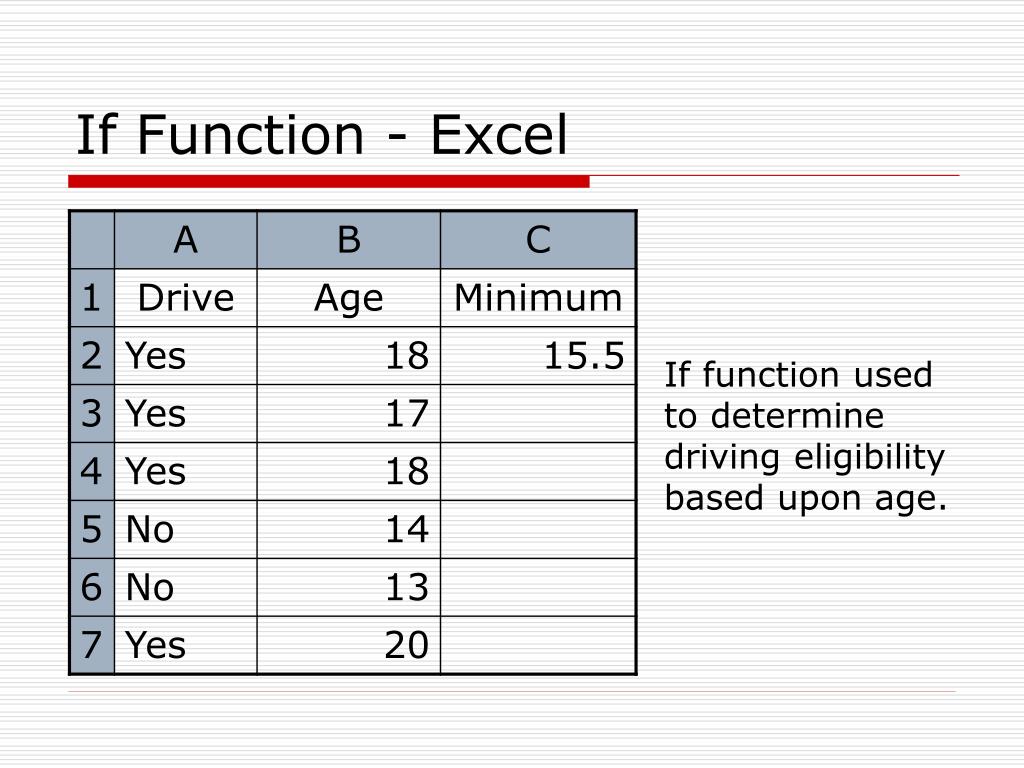 If Function - Excel

| | A | B | C |
|---|---|---|---|
| 1 | Drive | Age | Minimum |
| 2 | Yes | 18 | 15.5 |
| 3 | Yes | 17 | |
| 4 | Yes | 18 | |
| 5 | No | 14 | |
| 6 | No | 13 | |
| 7 | Yes | 20 | |

If function used to determine driving eligibility based upon age.